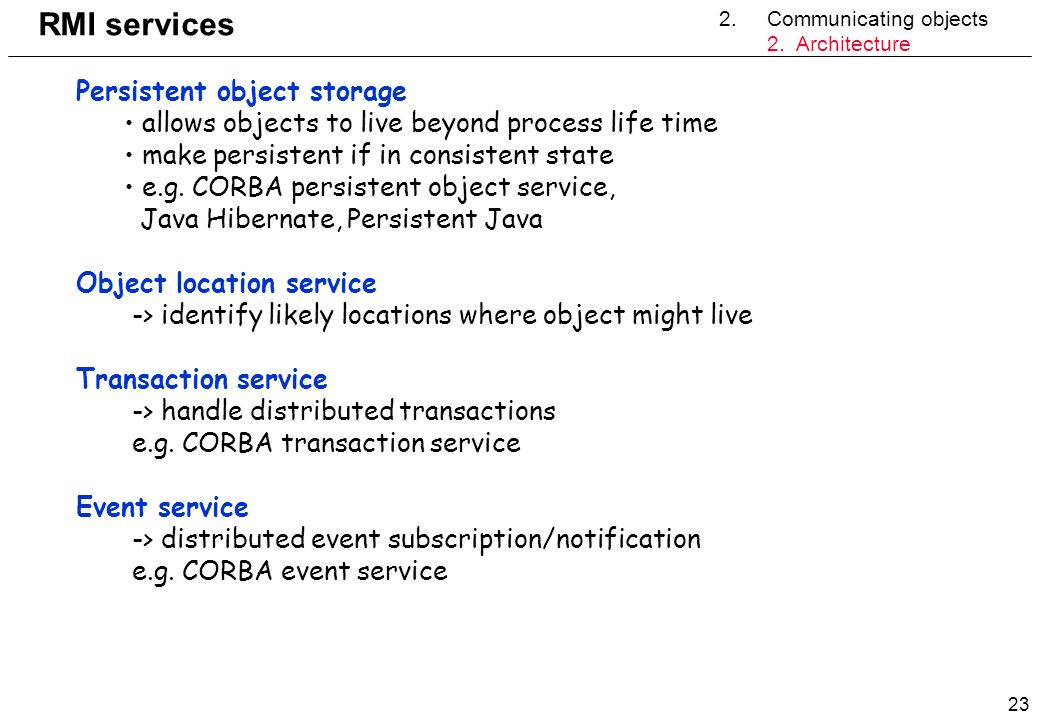 RMI services

2. Communicating objects
2. Architecture

Persistent object storage
• allows objects to live beyond process life time
• make persistent if in consistent state
• e.g. CORBA persistent object service, Java Hibernate, Persistent Java

Object location service
-> identify likely locations where object might live

Transaction service
-> handle distributed transactions
e.g. CORBA transaction service

Event service
-> distributed event subscription/notification
e.g. CORBA event service

23